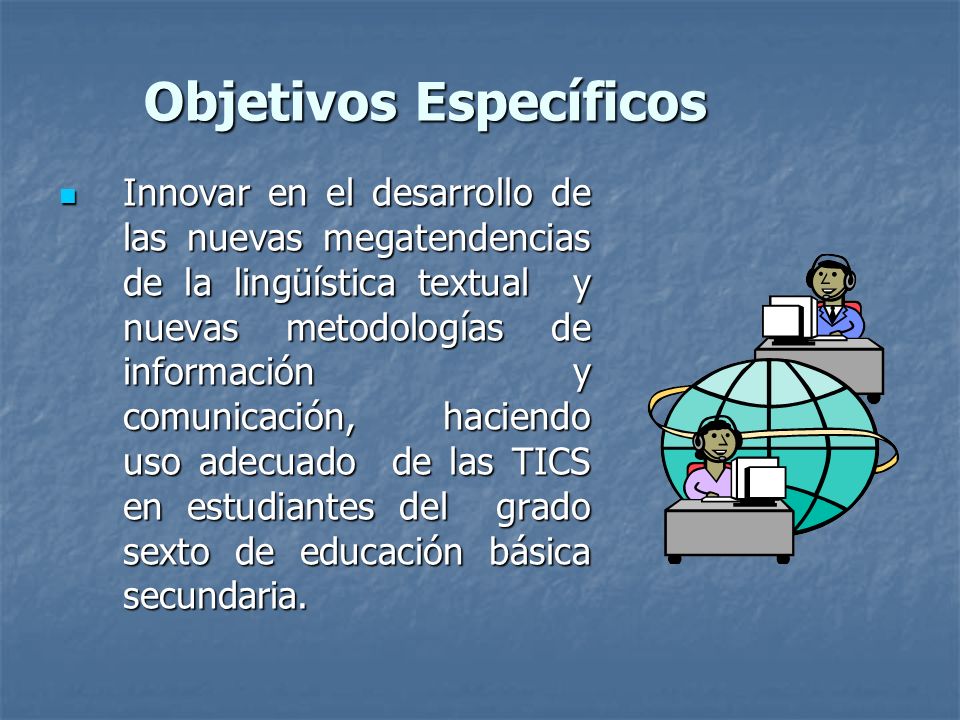 Objetivos Específicos

Innovar en el desarrollo de las nuevas megatendencias de la lingüística textual y nuevas metodologías de información y comunicación, haciendo uso adecuado de las TICS en estudiantes del grado sexto de educación básica secundaria.